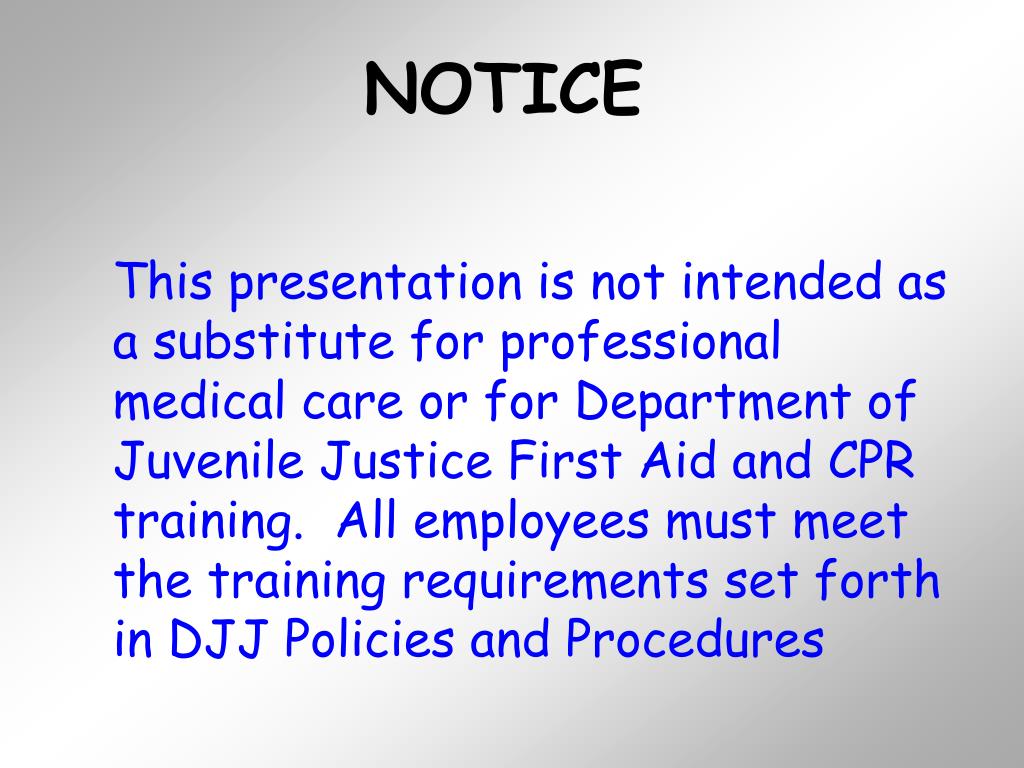 NOTICE

This presentation is not intended as a substitute for professional medical care or for Department of Juvenile Justice First Aid and CPR training. All employees must meet the training requirements set forth in DJJ Policies and Procedures